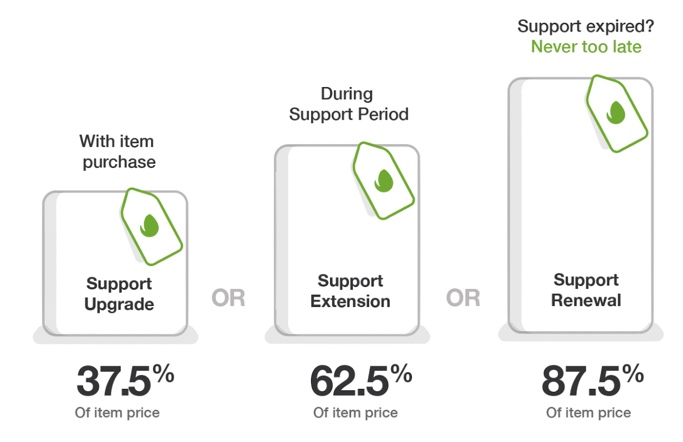 With item purchase

Support Upgrade

37.5%
Of item price

OR

During Support Period

Support Extension

62.5%
Of item price

OR

Support expired?
Never too late

Support Renewal

87.5%
Of item price